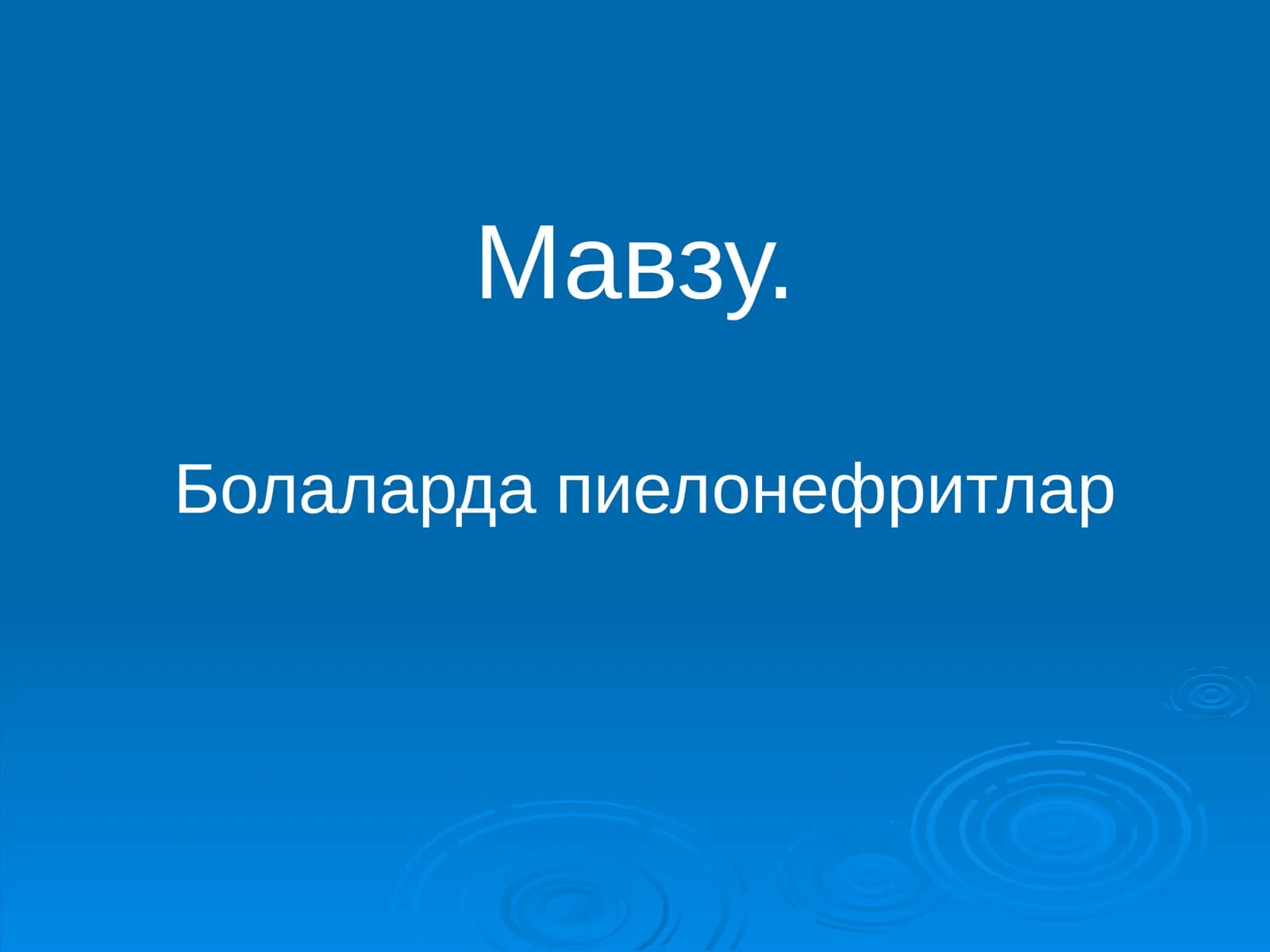 Мавзу.

Болаларда пиелонефритлар